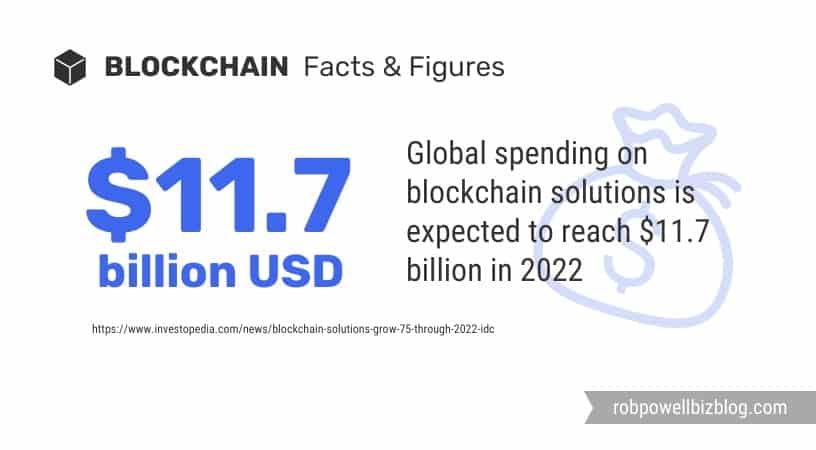 BLOCKCHAIN Facts & Figures

\$11.7 billion USD

Global spending on blockchain solutions is expected to reach \$11.7 billion in 2022

https://www.investopedia.com/news/blockchain-solutions-grow-75-through-2022-idc

robpowellbizblog.com